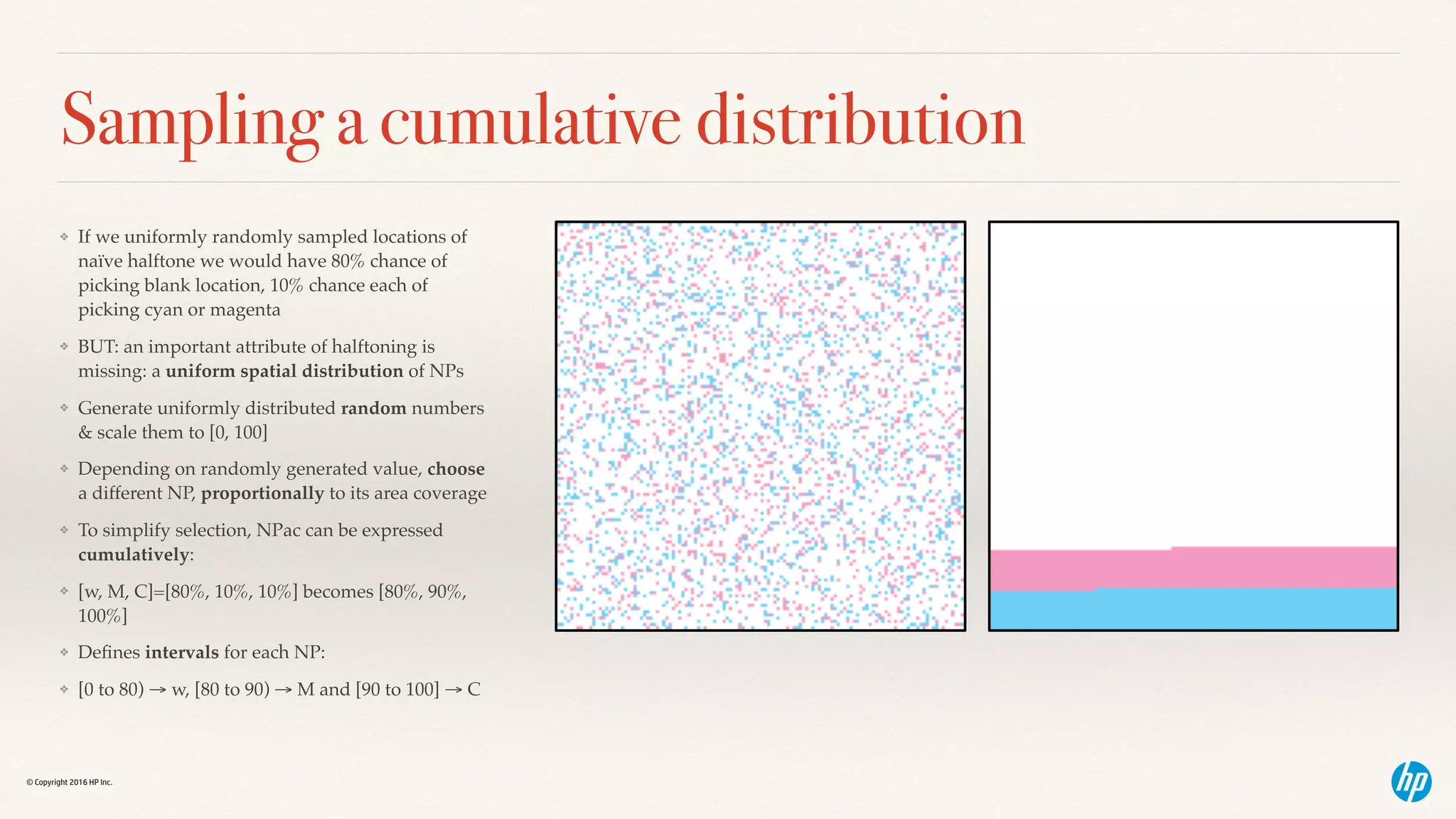 Sampling a cumulative distribution

❖ If we uniformly randomly sampled locations of naïve halftone we would have 80% chance of picking blank location, 10% chance each of picking cyan or magenta

❖ BUT: an important attribute of halftoning is missing: a **uniform spatial distribution** of NPs

❖ Generate uniformly distributed **random** numbers & scale them to [0, 100]

❖ Depending on randomly generated value, **choose** a different NP, **proportionally** to its area coverage

❖ To simplify selection, NPac can be expressed **cumulatively**:

❖ [w, M, C]=[80%, 10%, 10%] becomes [80%, 90%, 100%]

❖ Defines **intervals** for each NP:

❖ [0 to 80) → w, [80 to 90) → M and [90 to 100] → C

© Copyright 2016 HP Inc.

hp